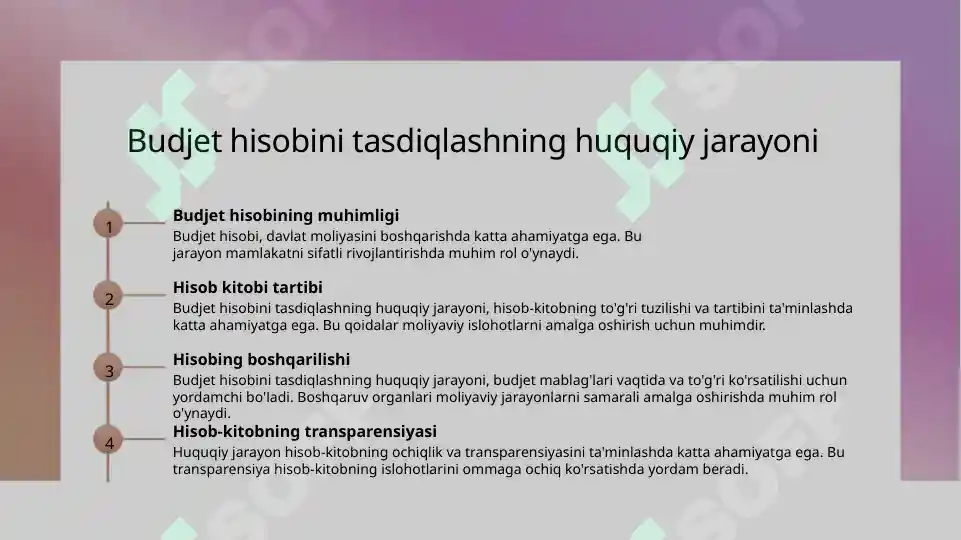 Budjet hisobini tasdiqlashning huquqiy jarayoni

1
Budjet hisobining muhimligi
Budjet hisobi, davlat moliyasini boshqarishda katta ahamiyatga ega. Bu jarayon mamlakatni sifatli rivojlantirishda muhim rol o'ynaydi.

2
Hisob kitobi tartibi
Budjet hisobini tasdiqlashning huquqiy jarayoni, hisob-kitobning to'g'ri tuzilishi va tartibini ta'minlashda katta ahamiyatga ega. Bu qoidalar moliyaviy islohotlarni amalga oshirish uchun muhimdir.

3
Hisobing boshqarilishi
Budjet hisobini tasdiqlashning huquqiy jarayoni, budjet mablag'lari vaqtida va to'g'ri ko'rsatilishi uchun yordamchi bo'ladi. Boshqaruv organlari moliyaviy jarayonlarni samarali amalga oshirishda muhim rol o'ynaydi.

4
Hisob-kitobning transparensiyasi
Huquqiy jarayon hisob-kitobning ochiqlik va transparensiyasini ta'minlashda katta ahamiyatga ega. Bu transparensiya hisob-kitobning islohotlarini ommaga ochiq ko'rsatishda yordam beradi.